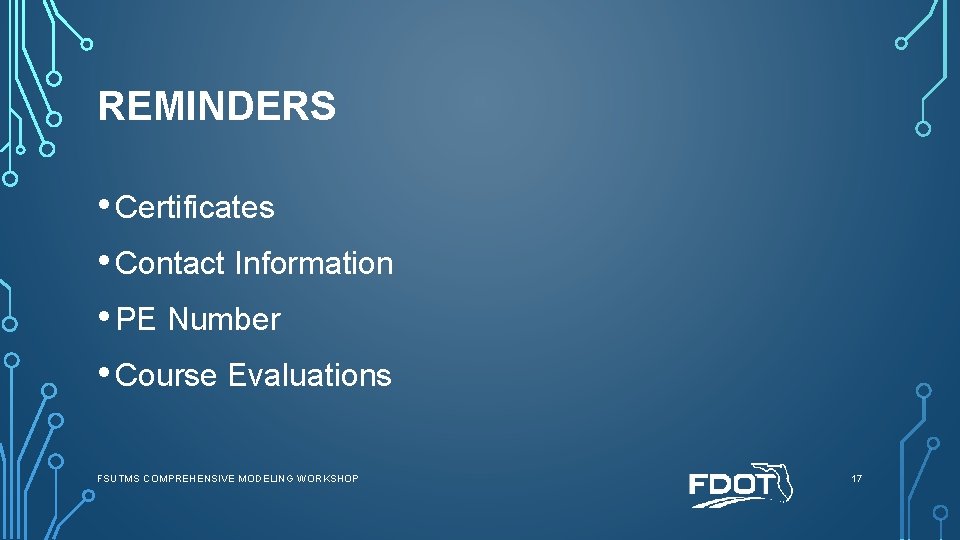 REMINDERS

• Certificates

• Contact Information

• PE Number

• Course Evaluations

FSUTMS COMPREHENSIVE MODELING WORKSHOP

FDOT

17